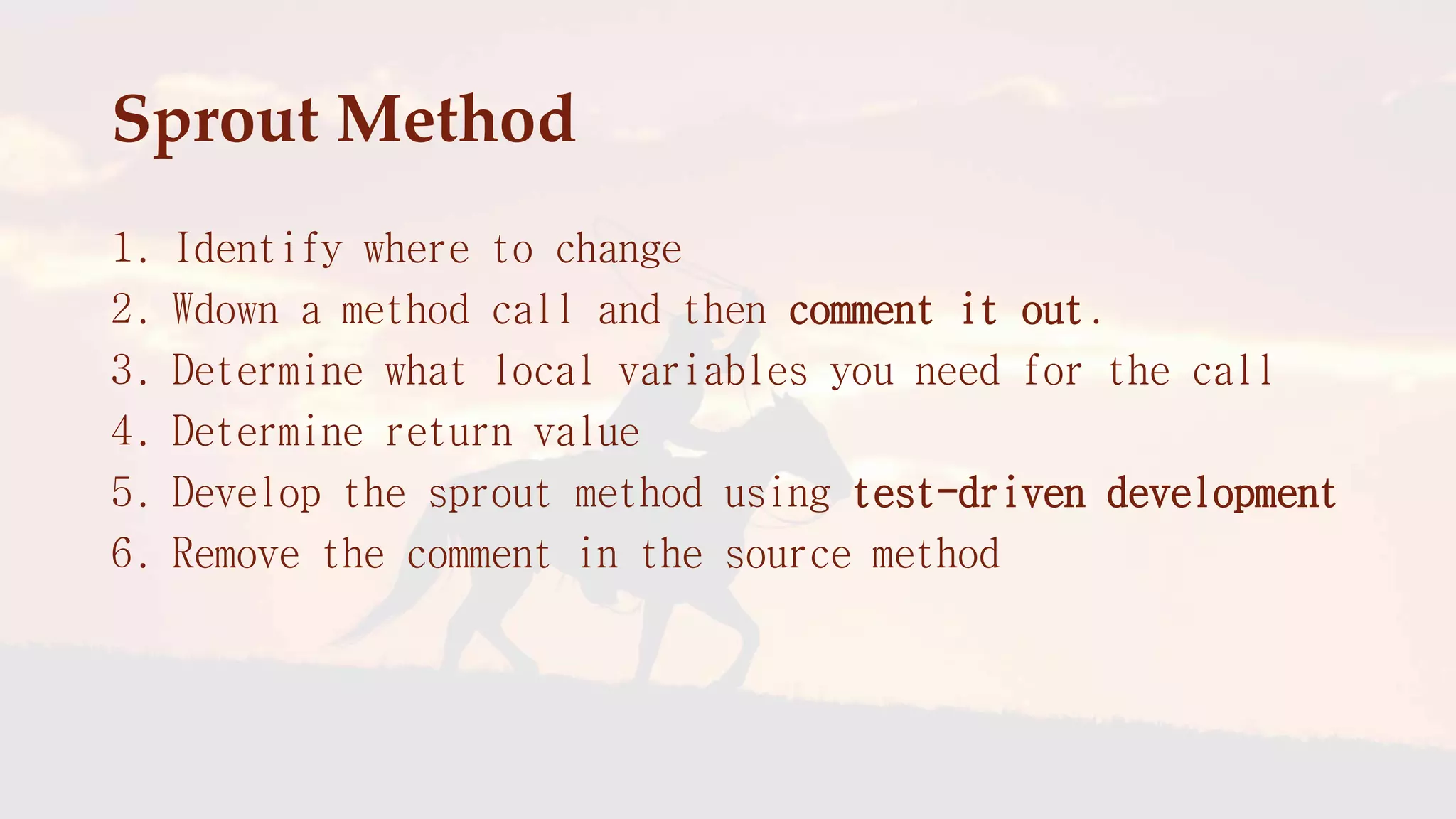 Sprout Method

1. Identify where to change
2. Wdown a method call and then comment it out.
3. Determine what local variables you need for the call
4. Determine return value
5. Develop the sprout method using test-driven development
6. Remove the comment in the source method